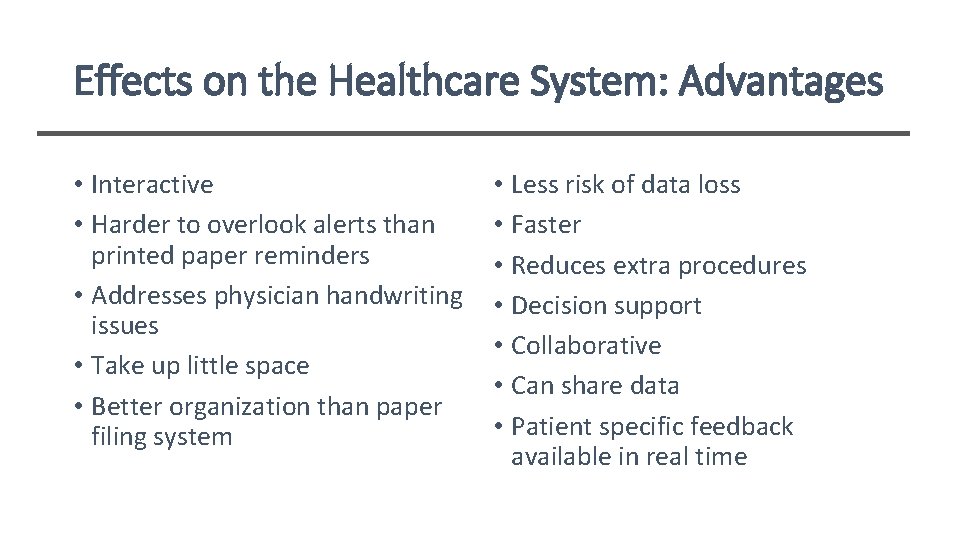 Effects on the Healthcare System: Advantages

• Interactive
• Harder to overlook alerts than printed paper reminders
• Addresses physician handwriting issues
• Take up little space
• Better organization than paper filing system

• Less risk of data loss
• Faster
• Reduces extra procedures
• Decision support
• Collaborative
• Can share data
• Patient specific feedback available in real time